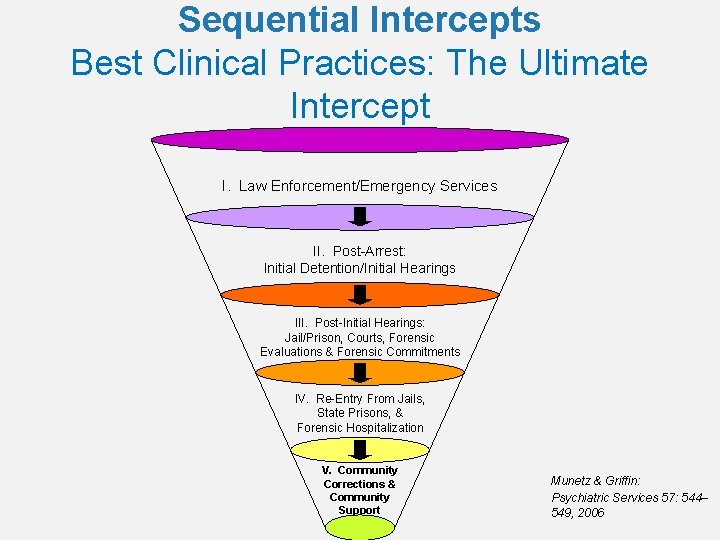 Sequential Intercepts
Best Clinical Practices: The Ultimate Intercept

I. Law Enforcement/Emergency Services

II. Post-Arrest: Initial Detention/Initial Hearings

III. Post-Initial Hearings: Jail/Prison, Courts, Forensic Evaluations & Forensic Commitments

IV. Re-Entry From Jails, State Prisons, & Forensic Hospitalization

V. Community Corrections & Community Support

Munetz & Griffin: Psychiatric Services 57: 544–549, 2006